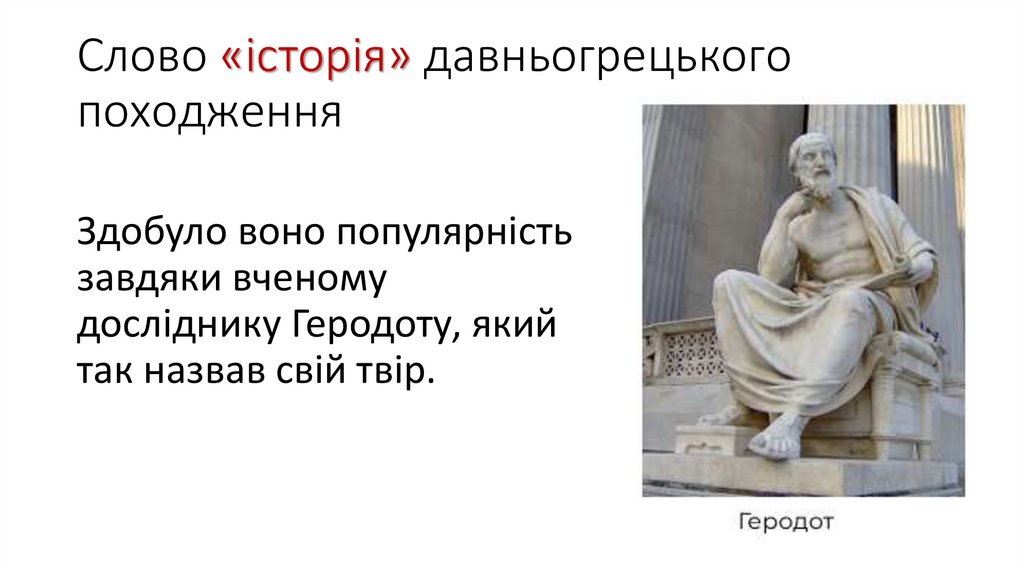 Слово «історія» давньогрецького походження

Здобуло воно популярність завдяки вченому досліднику Геродоту, який так назвав свій твір.

Геродот